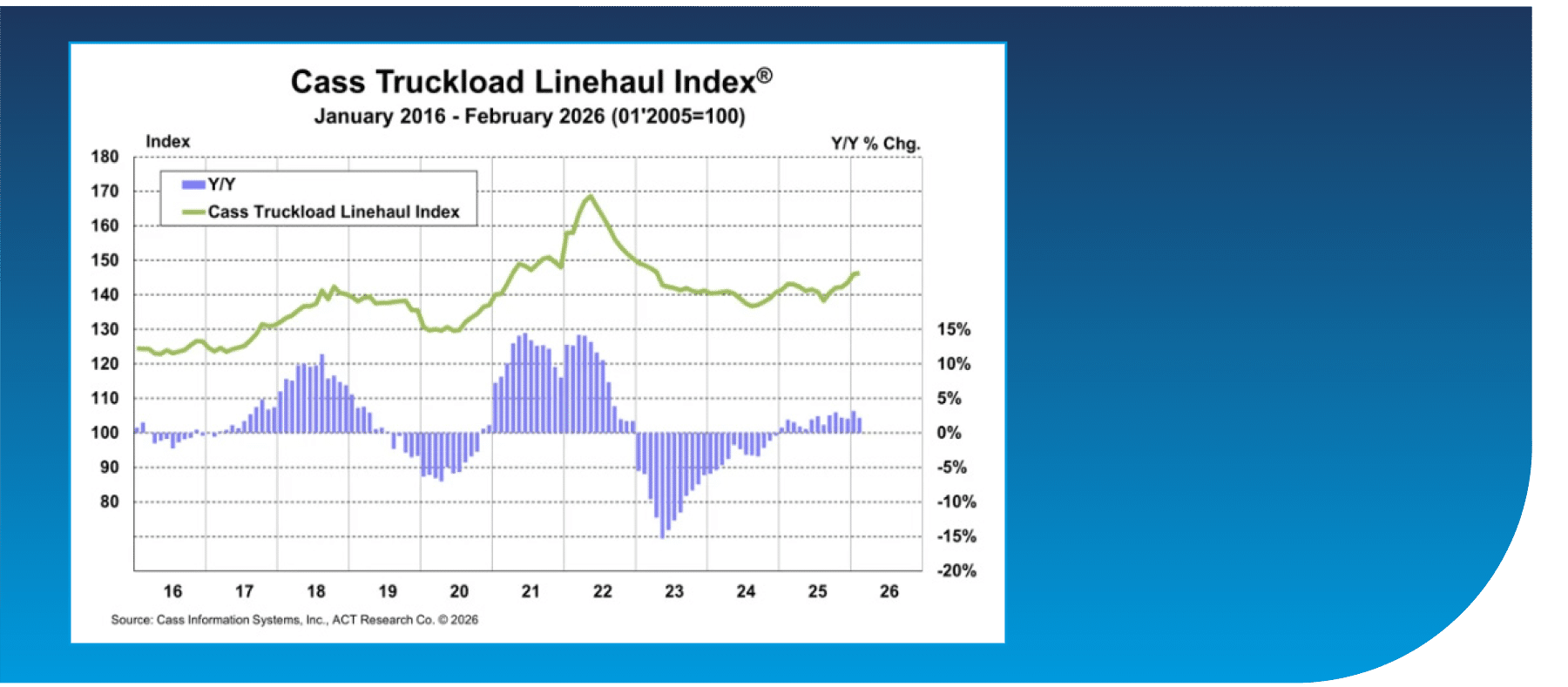 Cass Truckload Linehaul Index®
January 2016 - February 2026 (01'2005=100)

Index
Y/Y % Chg.

Y/Y
Cass Truckload Linehaul Index

180
170
160
150
140
130
120
110
100
90
80

15%
10%
5%
0%
-5%
-10%
-15%
-20%

16 17 18 19 20 21 22 23 24 25 26

Source: Cass Information Systems, Inc., ACT Research Co. © 2026